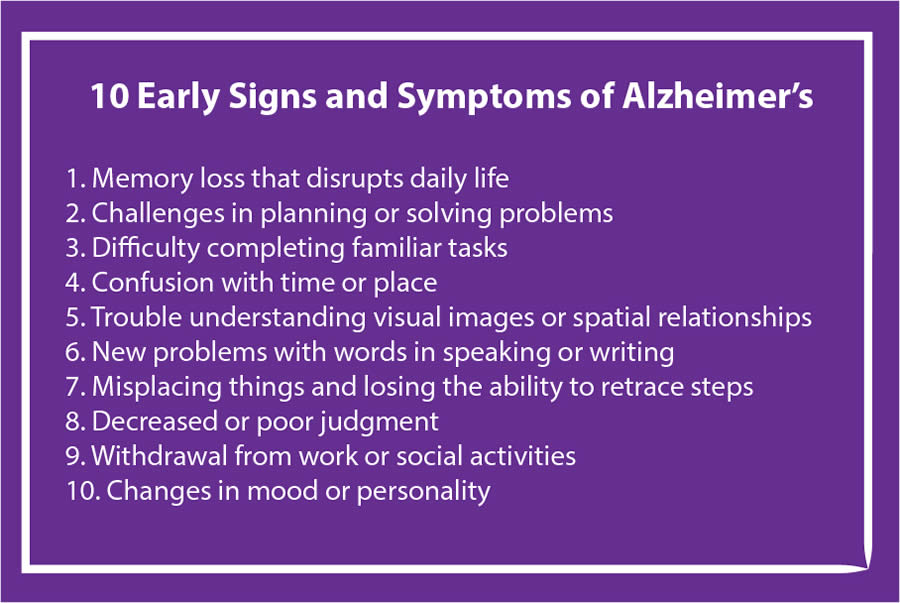 10 Early Signs and Symptoms of Alzheimer's

1. Memory loss that disrupts daily life
2. Challenges in planning or solving problems
3. Difficulty completing familiar tasks
4. Confusion with time or place
5. Trouble understanding visual images or spatial relationships
6. New problems with words in speaking or writing
7. Misplacing things and losing the ability to retrace steps
8. Decreased or poor judgment
9. Withdrawal from work or social activities
10. Changes in mood or personality